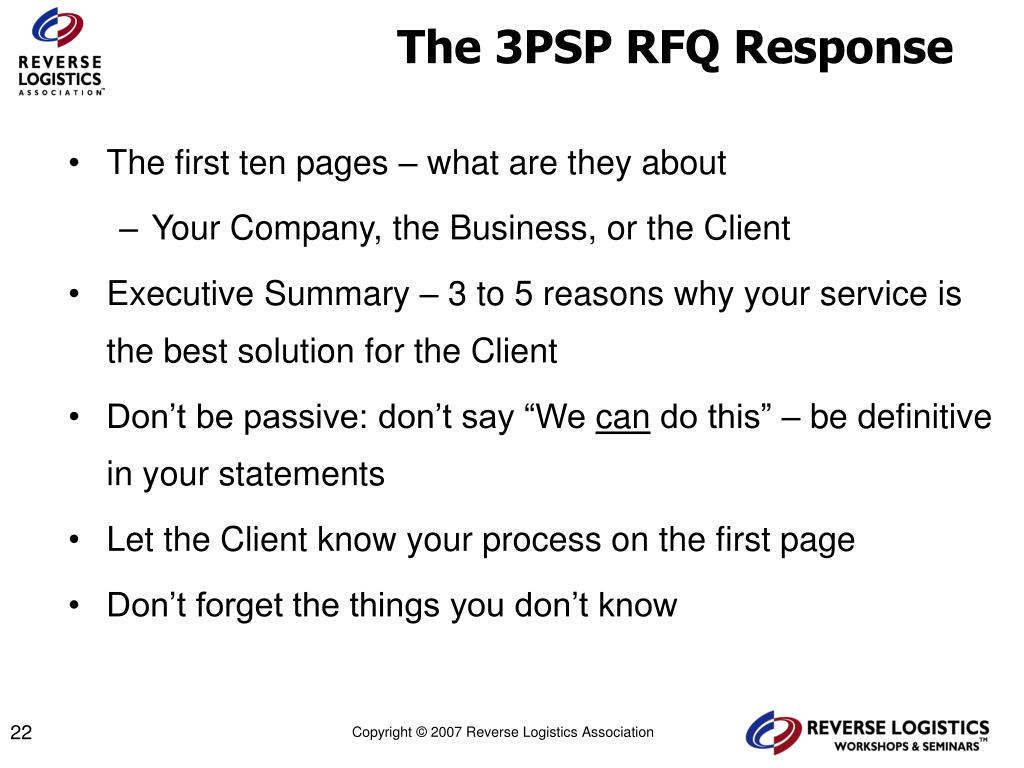 REVERSE LOGISTICS ASSOCIATION™

The 3PSP RFQ Response

• The first ten pages – what are they about
– Your Company, the Business, or the Client
• Executive Summary – 3 to 5 reasons why your service is the best solution for the Client
• Don’t be passive: don’t say “We can do this” – be definitive in your statements
• Let the Client know your process on the first page
• Don’t forget the things you don’t know

22

Copyright © 2007 Reverse Logistics Association

REVERSE LOGISTICS WORKSHOPS & SEMINARS™